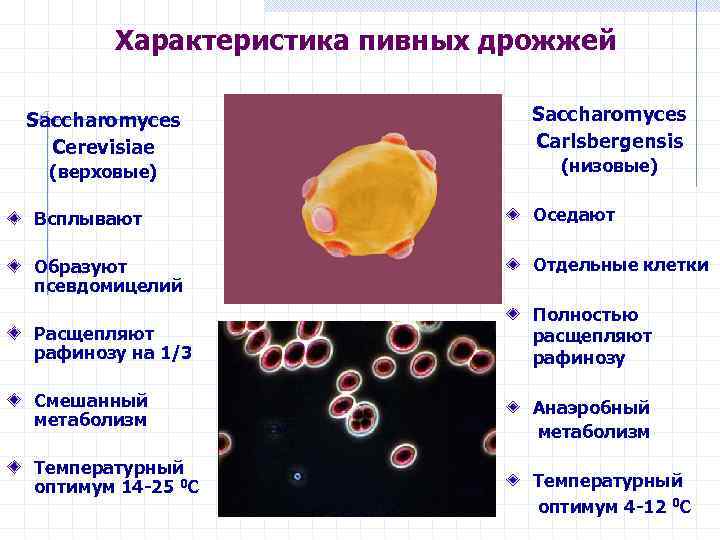 Характеристика пивных дрожжей

Saccharomyces Cerevisiae (верховые)

Всплывают

Образуют псевдомицелий

Расщепляют рафинозу на 1/3

Смешанный метаболизм

Температурный оптимум 14-25 $^0$C

Saccharomyces Carlsbergensis (низовые)

Оседают

Отдельные клетки

Полностью расщепляют рафинозу

Анаэробный метаболизм

Температурный оптимум 4-12 $^0$C